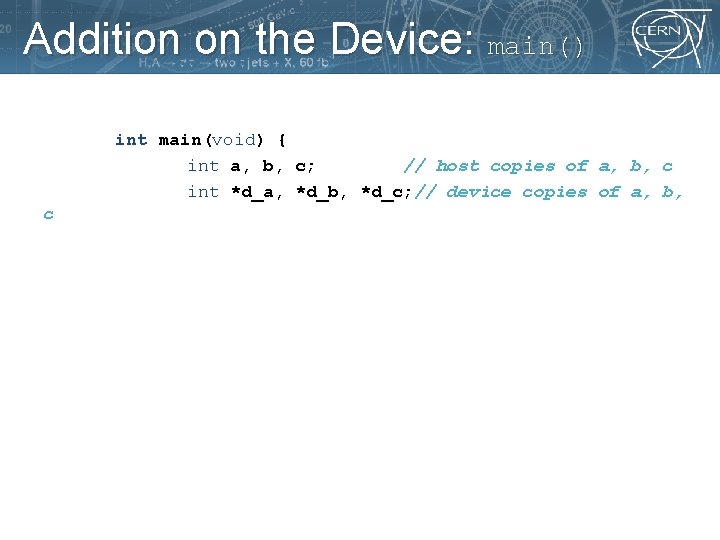 Addition on the Device: main()

CERN

int main(void) {
int a, b, c; // host copies of a, b, c
int *d_a, *d_b, *d_c;// device copies of a, b, c